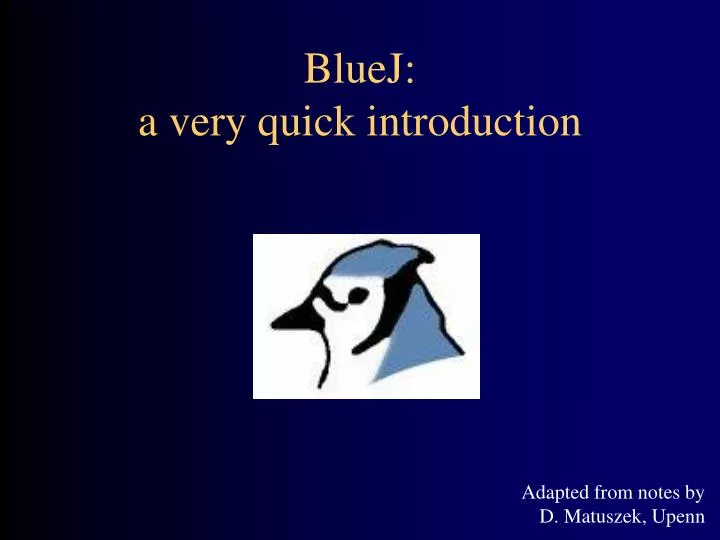 BlueJ:
a very quick introduction

Adapted from notes by
D. Matuszek, Upenn